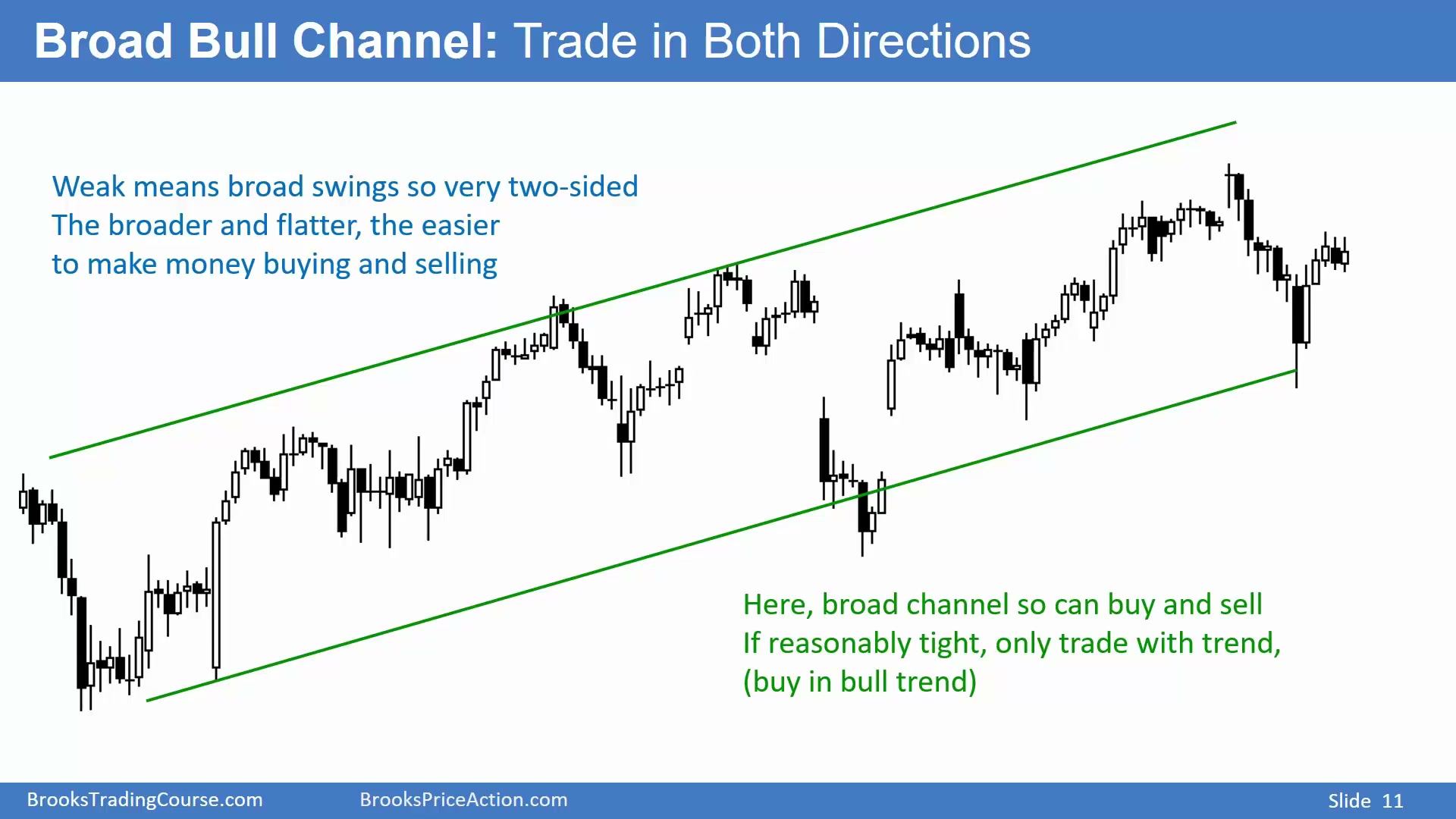 Broad Bull Channel: Trade in Both Directions

Weak means broad swings so very two-sided
The broader and flatter, the easier to make money buying and selling

Here, broad channel so can buy and sell
If reasonably tight, only trade with trend, (buy in bull trend)

BrooksTradingCourse.com BrooksPriceAction.com Slide 11